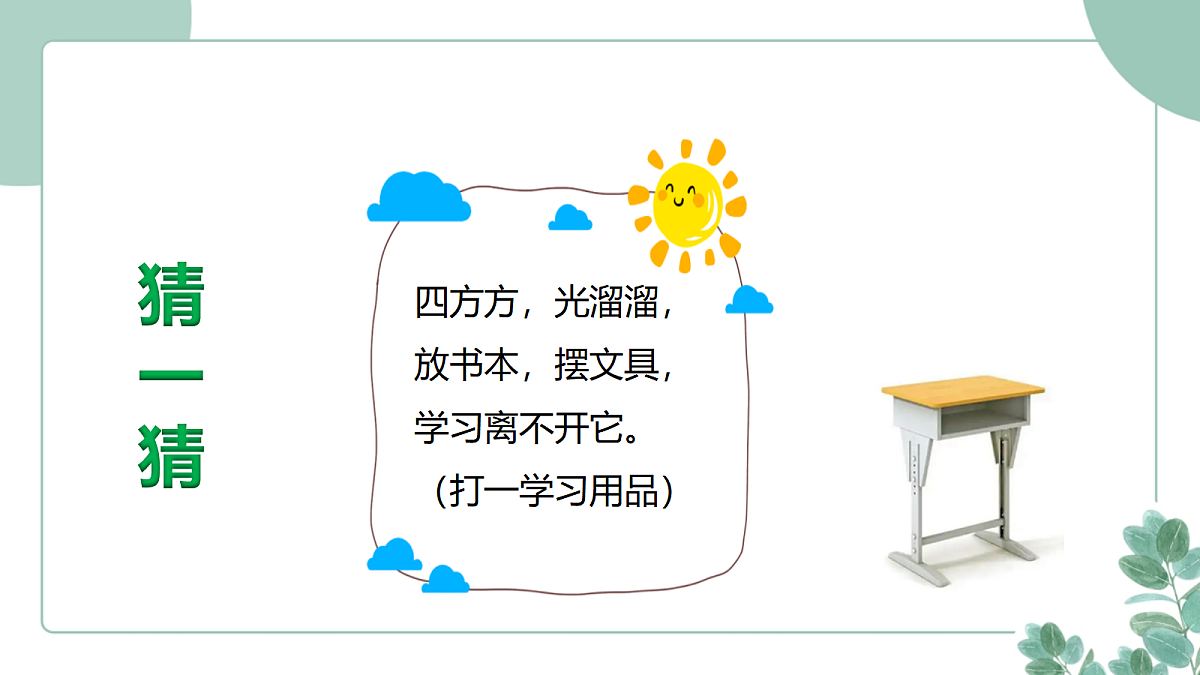 猜一猜

四方方，光溜溜，
放书本，摆文具，
学习离不开它。
（打一学习用品）